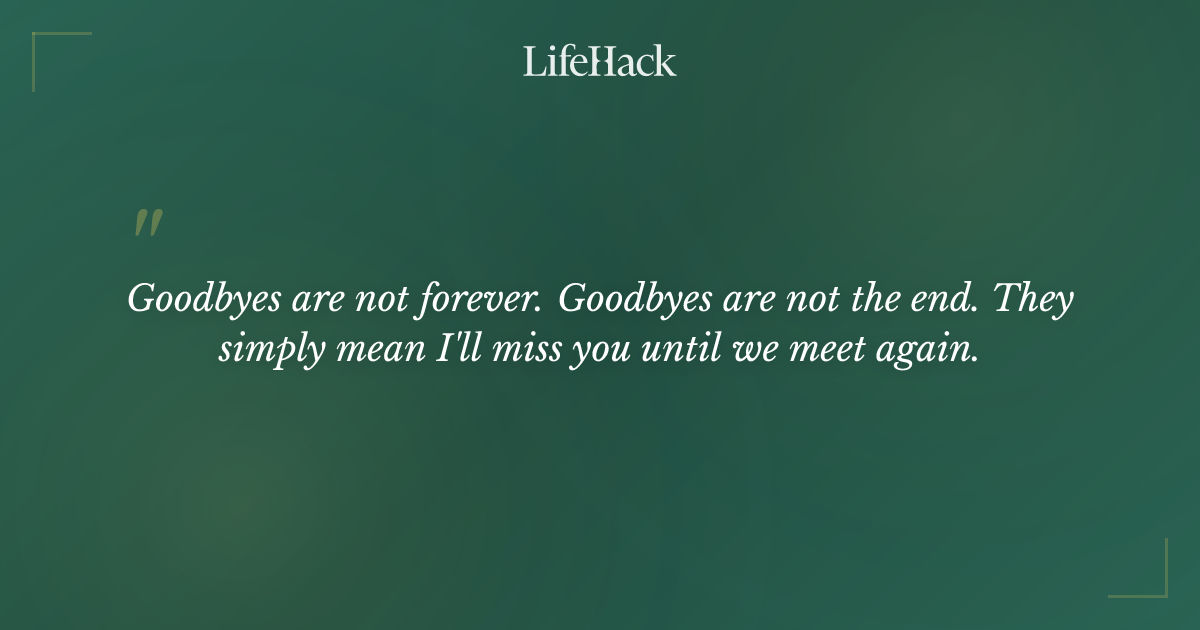 LifeHack

"

Goodbyes are not forever. Goodbyes are not the end. They simply mean I'll miss you until we meet again.